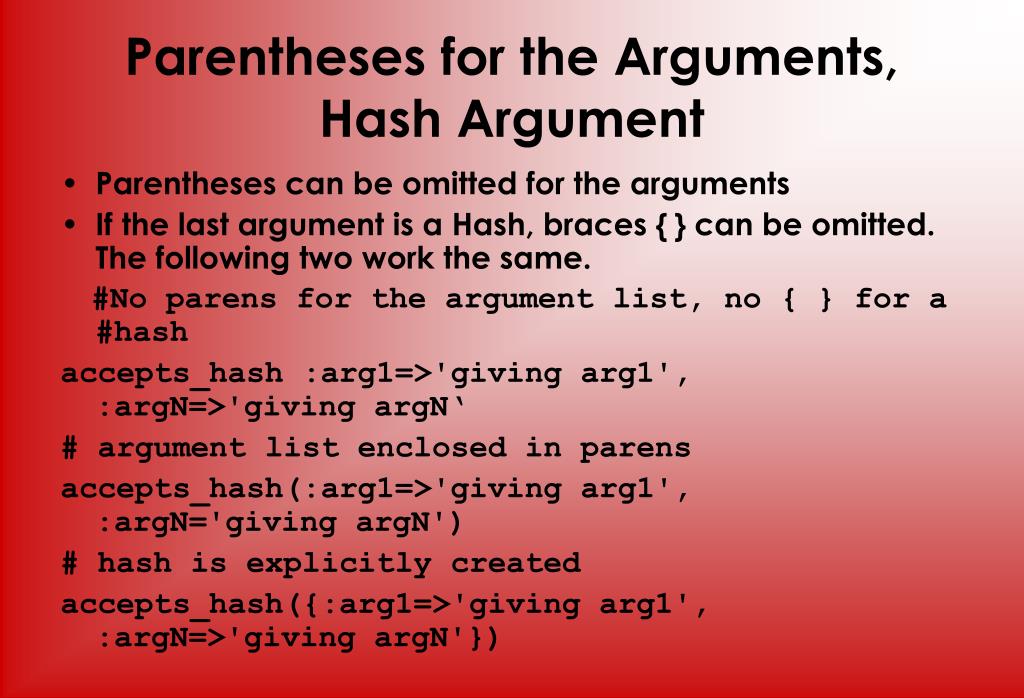 Parentheses for the Arguments, Hash Argument

• Parentheses can be omitted for the arguments
• If the last argument is a Hash, braces { } can be omitted. The following two work the same.

#No parens for the argument list, no { } for a #hash

accepts_hash :arg1=>'giving arg1', :argN=>'giving argN‘

# argument list enclosed in parens

accepts_hash(:arg1=>'giving arg1', :argN='giving argN')

# hash is explicitly created

accepts_hash({:arg1=>'giving arg1', :argN=>'giving argN'})